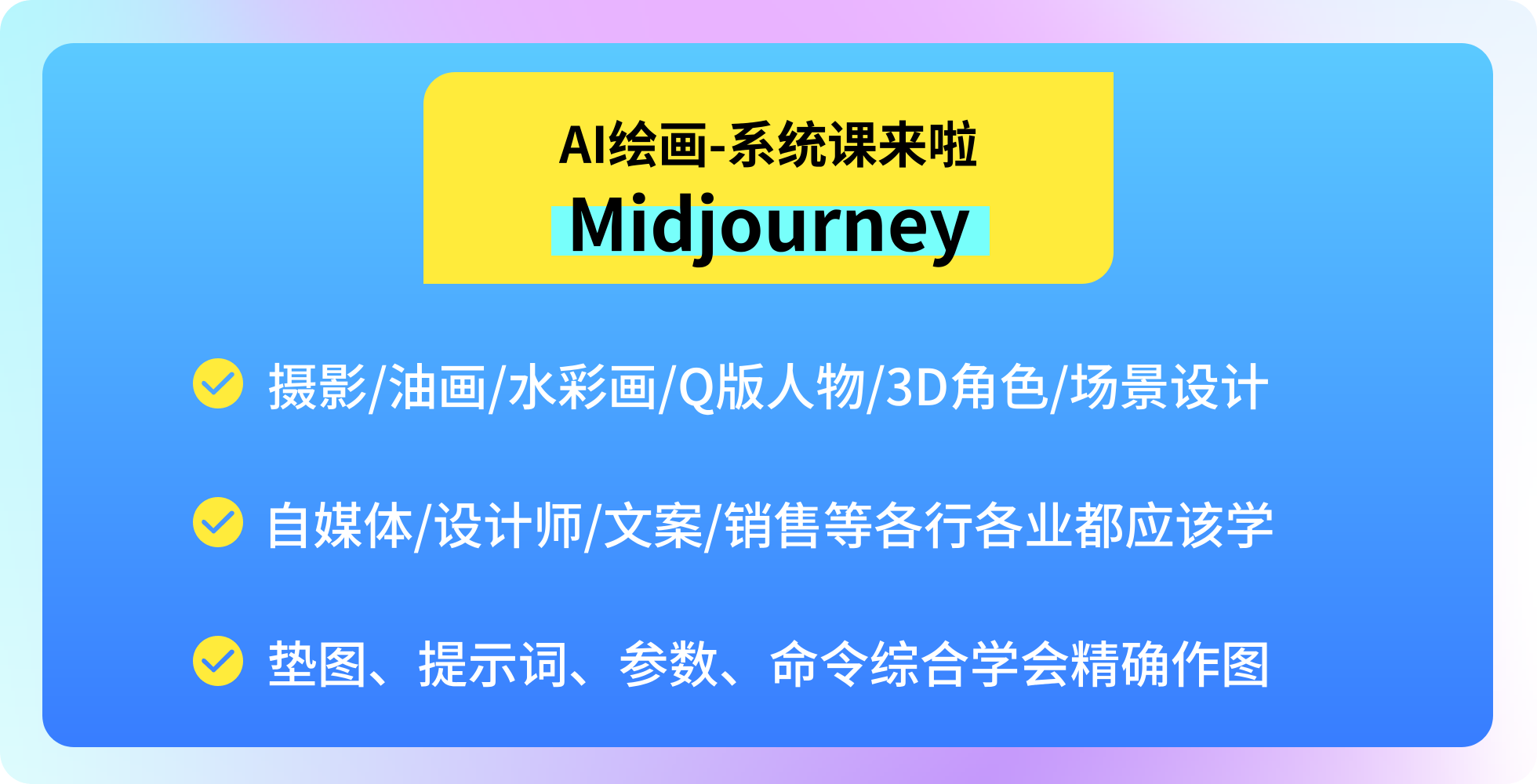 AI绘画-系统课来啦
Midjourney

摄影/油画/水彩画/Q版人物/3D角色/场景设计

自媒体/设计师/文案/销售等各行各业都应该学

垫图、提示词、参数、命令综合学会精确作图